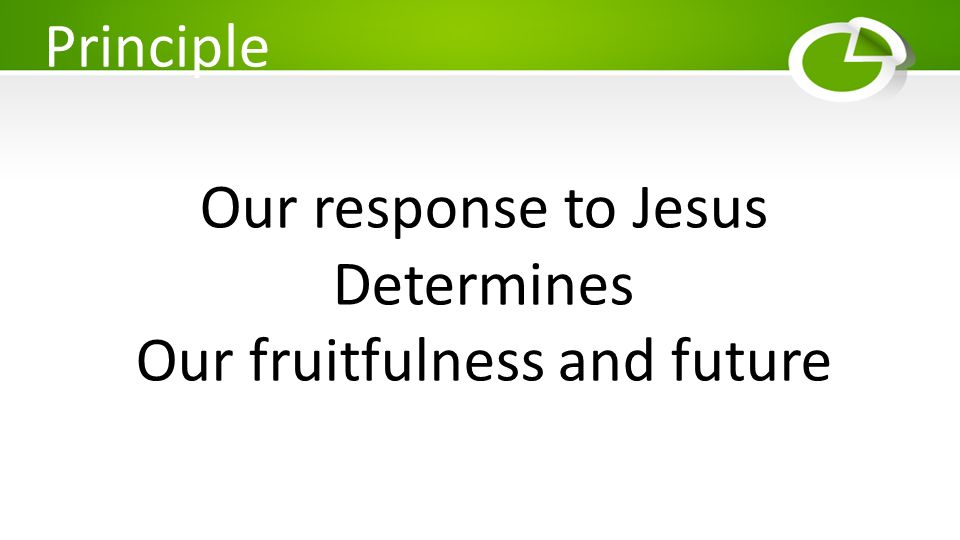 Principle

Our response to Jesus
Determines
Our fruitfulness and future